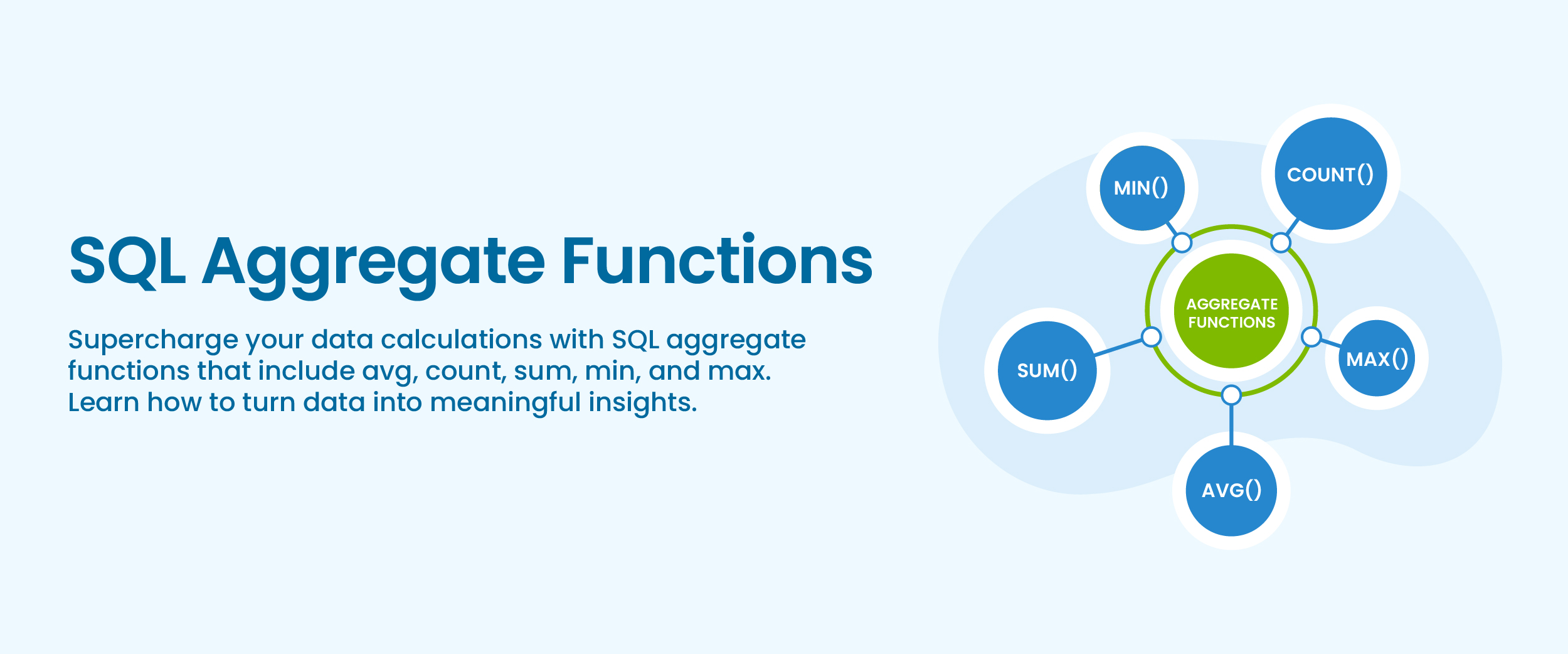 SQL Aggregate Functions

Supercharge your data calculations with SQL aggregate functions that include avg, count, sum, min, and max. Learn how to turn data into meaningful insights.

MIN()

COUNT()

AGGREGATE FUNCTIONS

SUM()

MAX()

AVG()